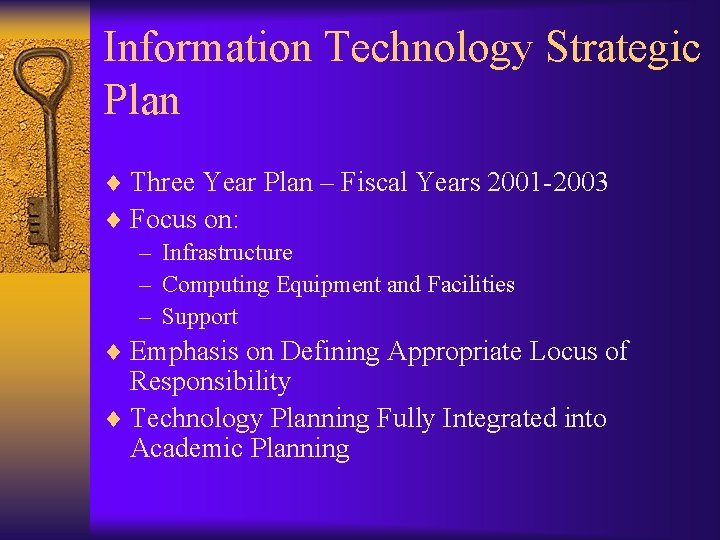 Information Technology Strategic Plan

♦ Three Year Plan – Fiscal Years 2001-2003
♦ Focus on:
– Infrastructure
– Computing Equipment and Facilities
– Support
♦ Emphasis on Defining Appropriate Locus of Responsibility
♦ Technology Planning Fully Integrated into Academic Planning